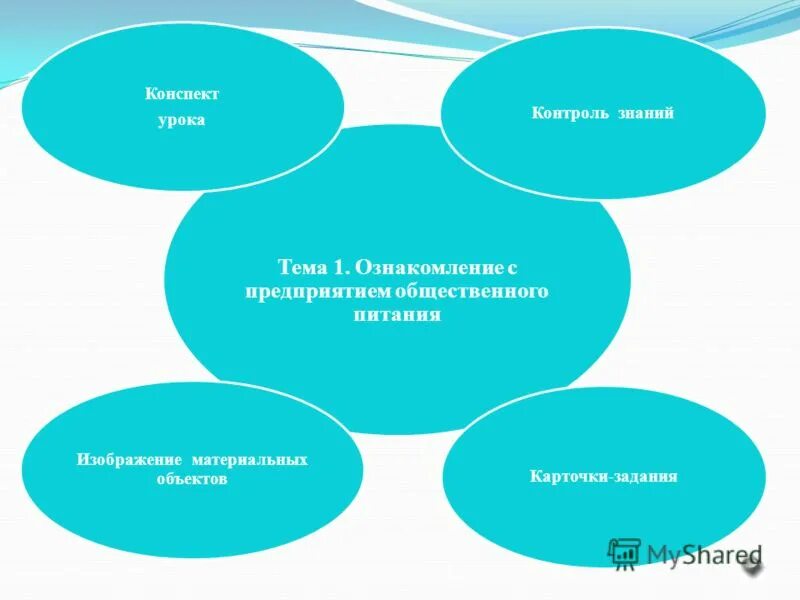 Конспект урока

Контроль знаний

Тема 1. Ознакомление с предприятием общественного питания

Изображение материальных объектов

Карточки-задания

MyShared